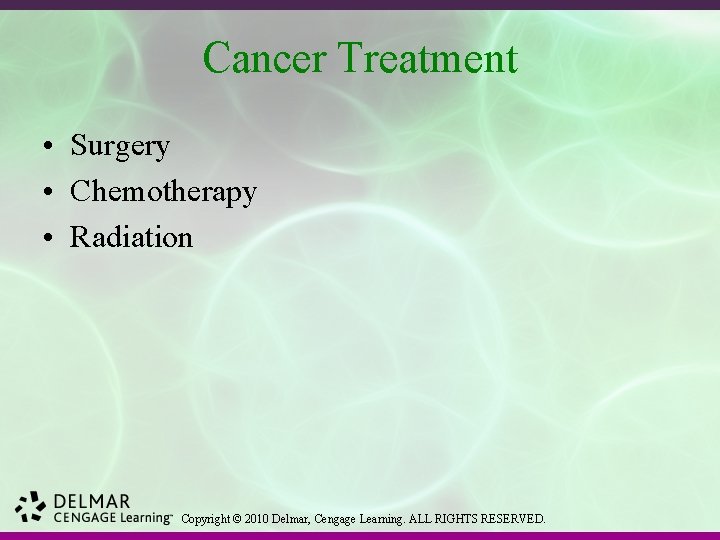 Cancer Treatment

• Surgery
• Chemotherapy
• Radiation

DELMAR
CENGAGE Learning™ Copyright © 2010 Delmar, Cengage Learning. ALL RIGHTS RESERVED.